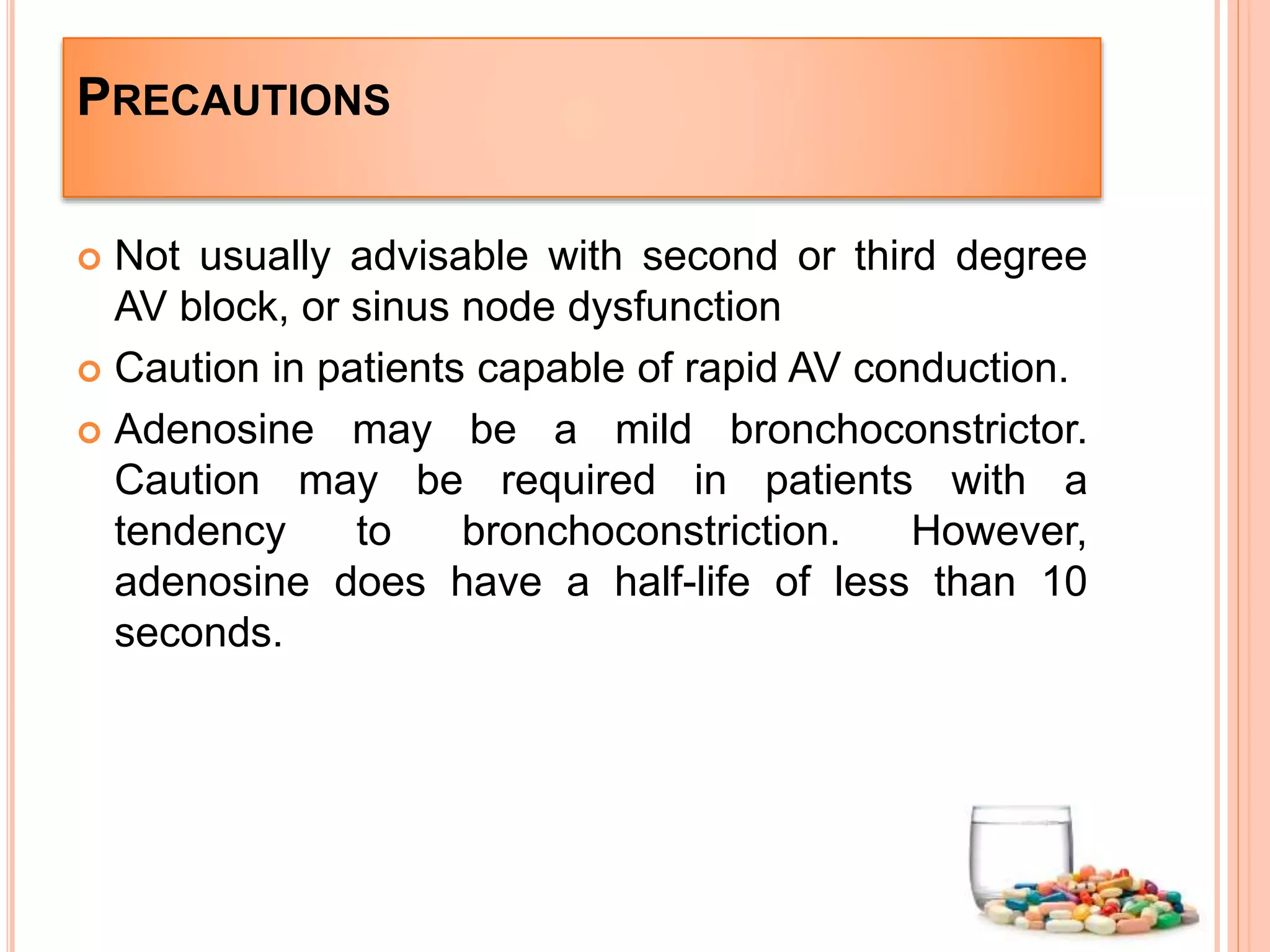 PRECAUTIONS

Not usually advisable with second or third degree AV block, or sinus node dysfunction

Caution in patients capable of rapid AV conduction.

Adenosine may be a mild bronchoconstrictor. Caution may be required in patients with a tendency to bronchoconstriction. However, adenosine does have a half-life of less than 10 seconds.